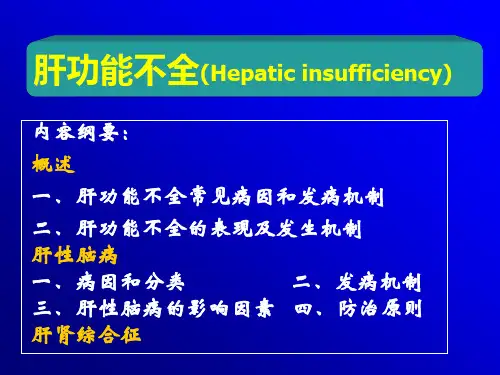 肝功能不全(Hepatic insufficiency)

内容纲要：

概述

一、肝功能不全常见病因和发病机制

二、肝功能不全的表现及发生机制

肝性脑病

一、病因和分类　　　　二、发病机制

三、肝性脑病的影响因素　四、防治原则

肝肾综合征